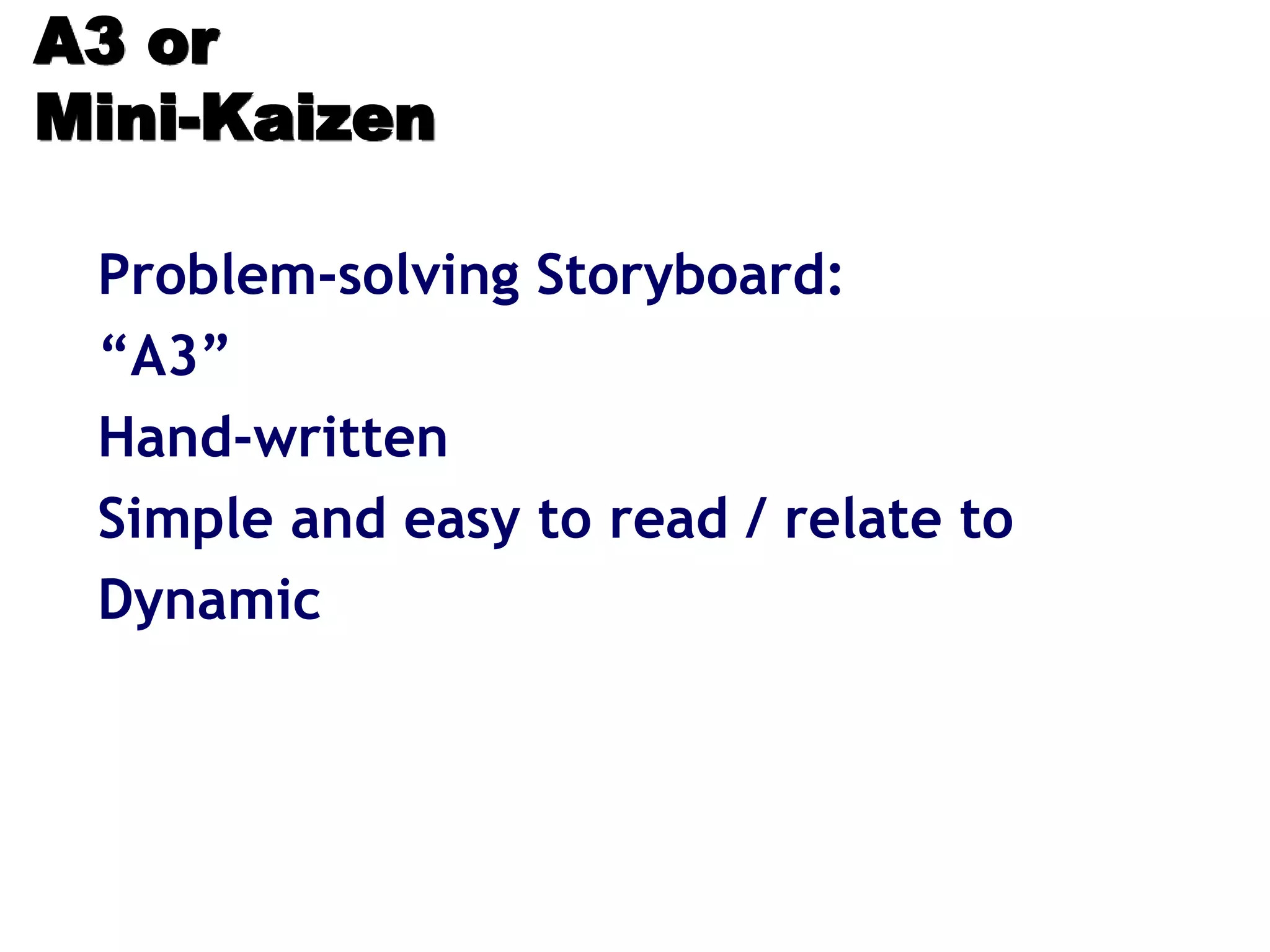 A3 or
Mini-Kaizen

Problem-solving Storyboard:

“A3”

Hand-written

Simple and easy to read / relate to

Dynamic